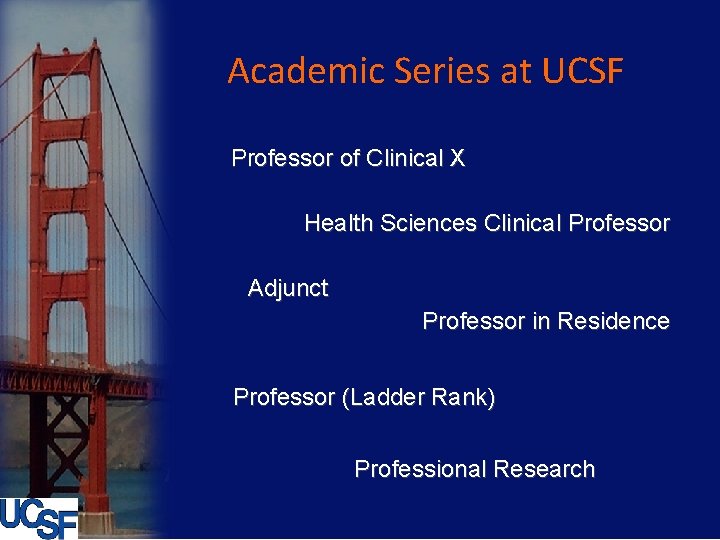 Academic Series at UCSF

Professor of Clinical X

Health Sciences Clinical Professor

Adjunct

Professor in Residence

Professor (Ladder Rank)

Professional Research

UCSF